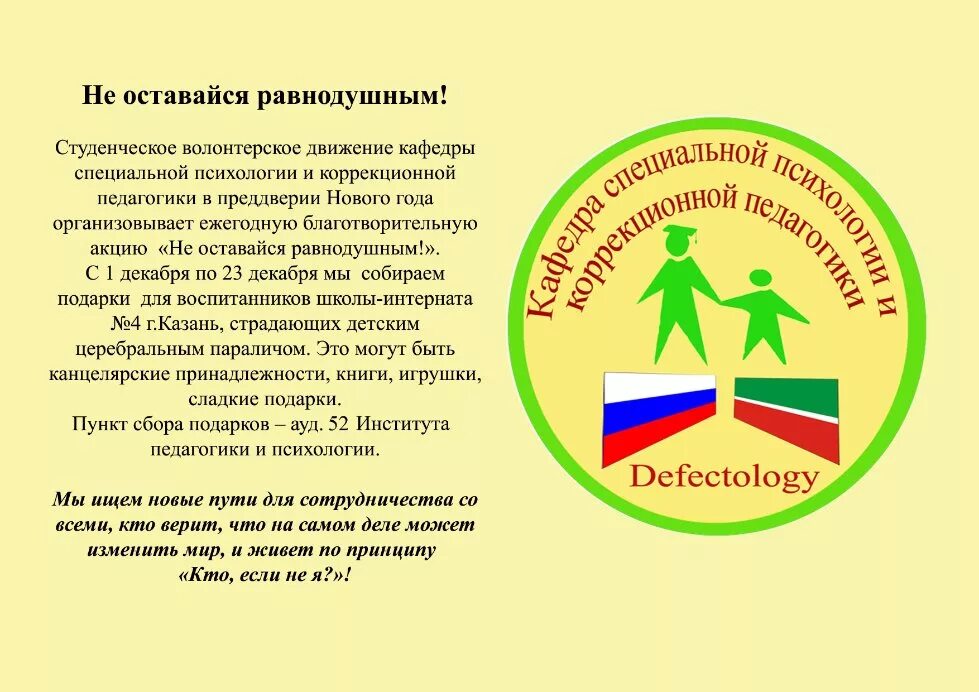 Не оставайся равнодушным!

Студенческое волонтерское движение кафедры специальной психологии и коррекционной педагогики в преддверии Нового года организовывает ежегодную благотворительную акцию «Не оставайся равнодушным!».
С 1 декабря по 23 декабря мы собираем подарки для воспитанников школы-интерната №4 г.Казань, страдающих детским церебральным параличом. Это могут быть канцелярские принадлежности, книги, игрушки, сладкие подарки.
Пункт сбора подарков – ауд. 52 Института педагогики и психологии.

Мы ищем новые пути для сотрудничества со всеми, кто верит, что на самом деле может изменить мир, и живет по принципу «Кто, если не я?»!

Кафедра специальной психологии и коррекционной педагогики

Defectology